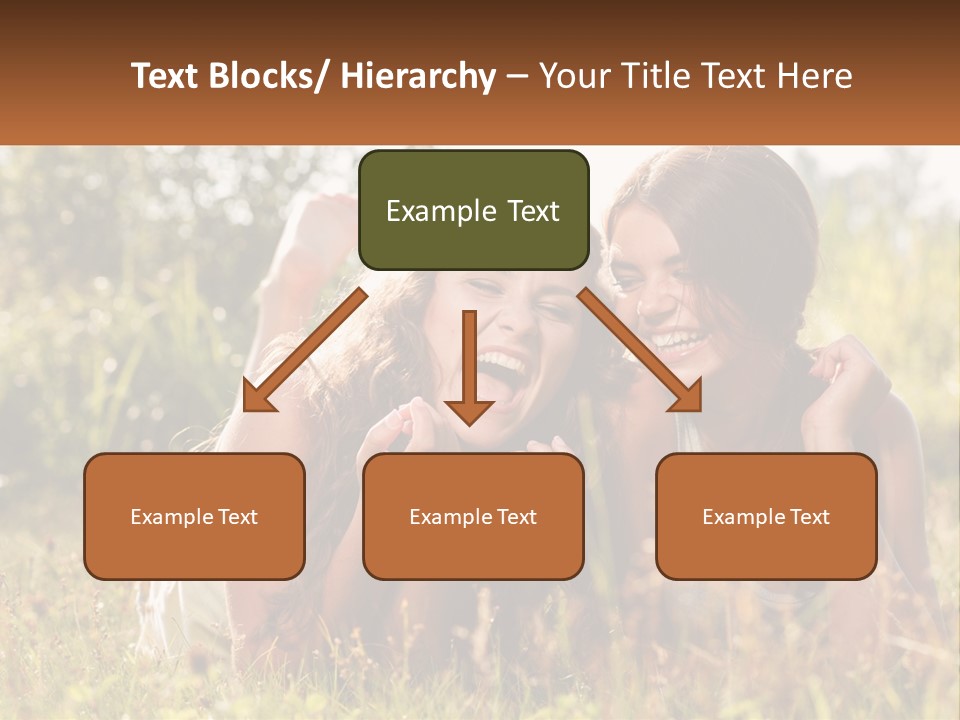 Text Blocks/ Hierarchy – Your Title Text Here

Example Text

Example Text

Example Text

Example Text